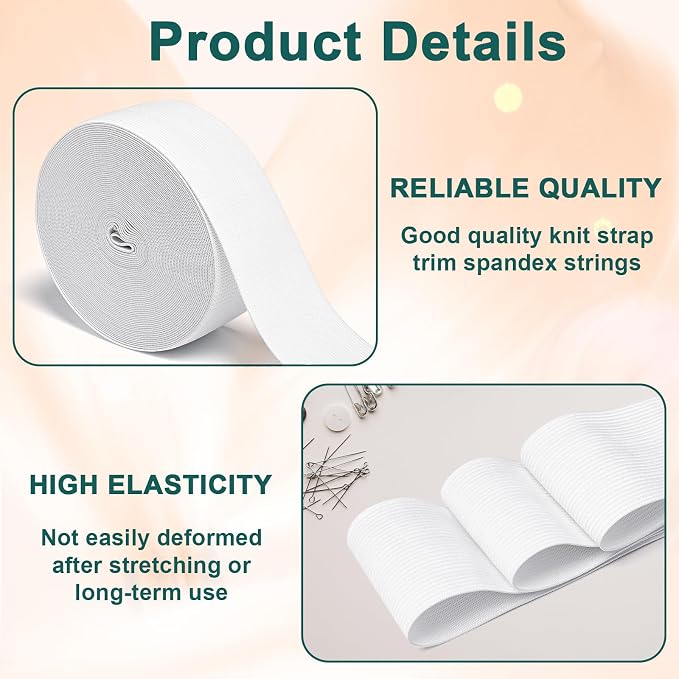 Product Details

RELIABLE QUALITY

Good quality knit strap trim spandex strings

HIGH ELASTICITY

Not easily deformed after stretching or long-term use